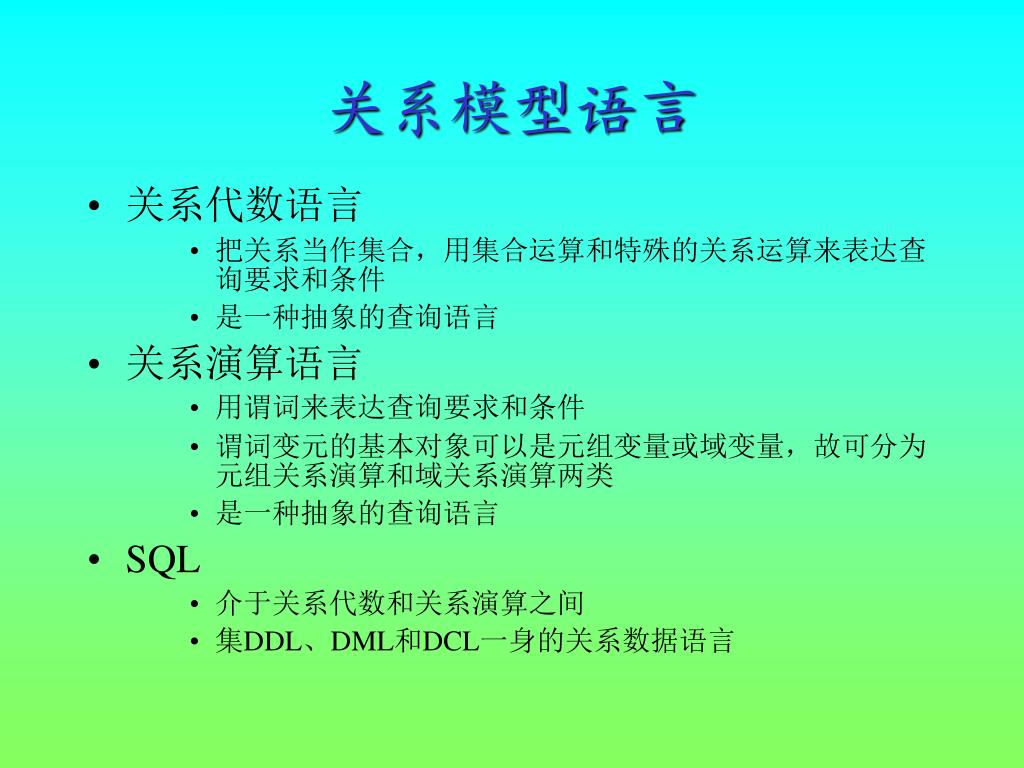 关系模型语言

• 关系代数语言
  • 把关系当作集合，用集合运算和特殊的关系运算来表达查询要求和条件
  • 是一种抽象的查询语言
• 关系演算语言
  • 用谓词来表达查询要求和条件
  • 谓词变元的基本对象可以是元组变量或域变量，故可分为元组关系演算和域关系演算两类
  • 是一种抽象的查询语言
• SQL
  • 介于关系代数和关系演算之间
  • 集DDL、DML和DCL一身的关系数据语言